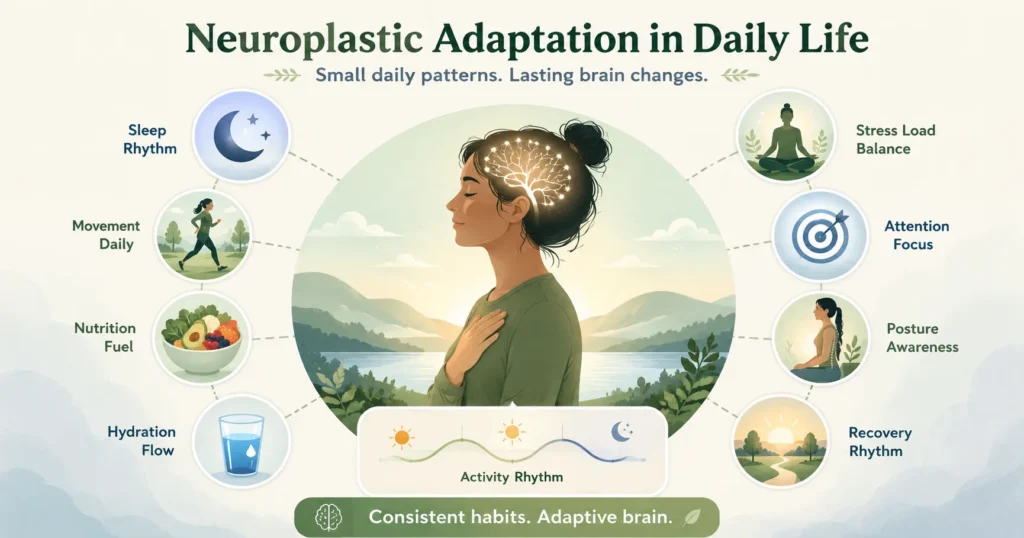 Neuroplastic Adaptation in Daily Life

Small daily patterns. Lasting brain changes.

Sleep Rhythm

Movement Daily

Nutrition Fuel

Hydration Flow

Stress Load Balance

Attention Focus

Posture Awareness

Recovery Rhythm

Activity Rhythm

Consistent habits. Adaptive brain.